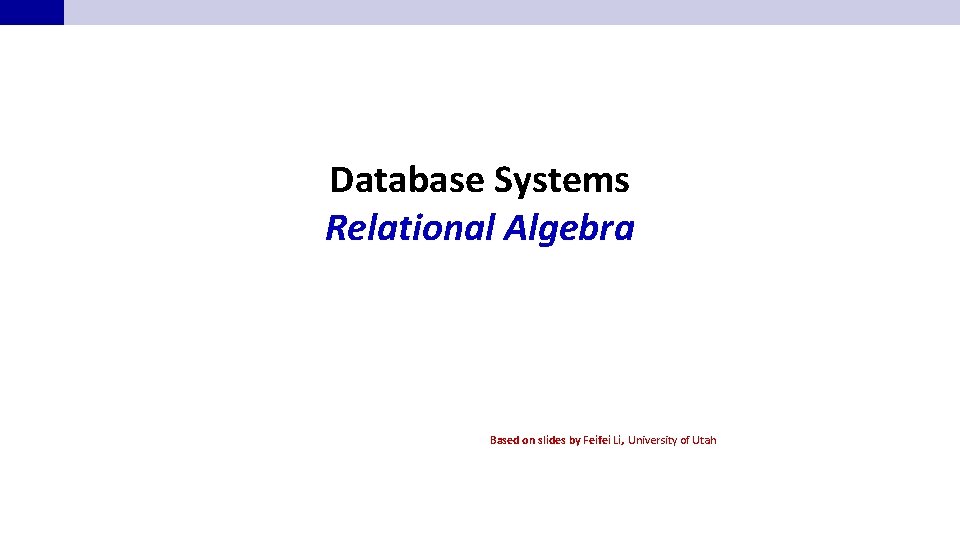 Database Systems
Relational Algebra

Based on slides by Feifei Li, University of Utah